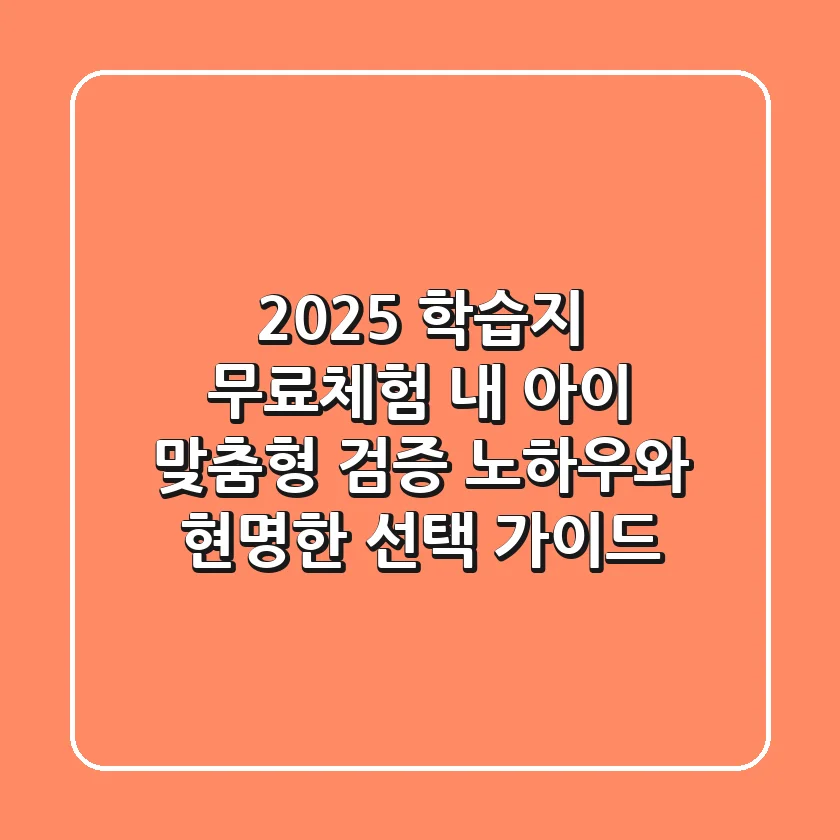 2025 학습지 무료체험 내 아이 맞춤형 검증 노하우와 현명한 선택 가이드